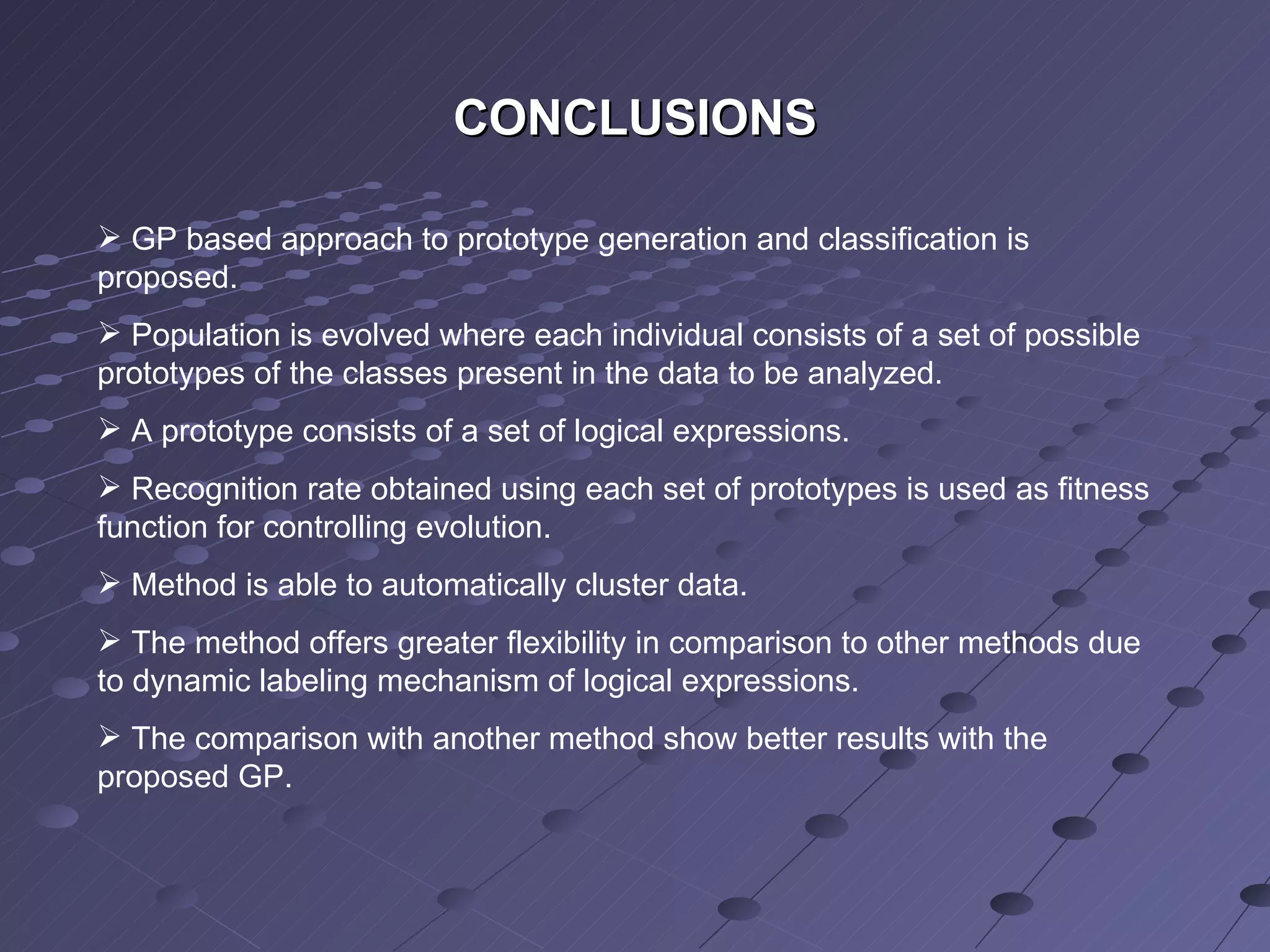 CONCLUSIONS

➢ GP based approach to prototype generation and classification is proposed.

➢ Population is evolved where each individual consists of a set of possible prototypes of the classes present in the data to be analyzed.

➢ A prototype consists of a set of logical expressions.

➢ Recognition rate obtained using each set of prototypes is used as fitness function for controlling evolution.

➢ Method is able to automatically cluster data.

➢ The method offers greater flexibility in comparison to other methods due to dynamic labeling mechanism of logical expressions.

➢ The comparison with another method show better results with the proposed GP.